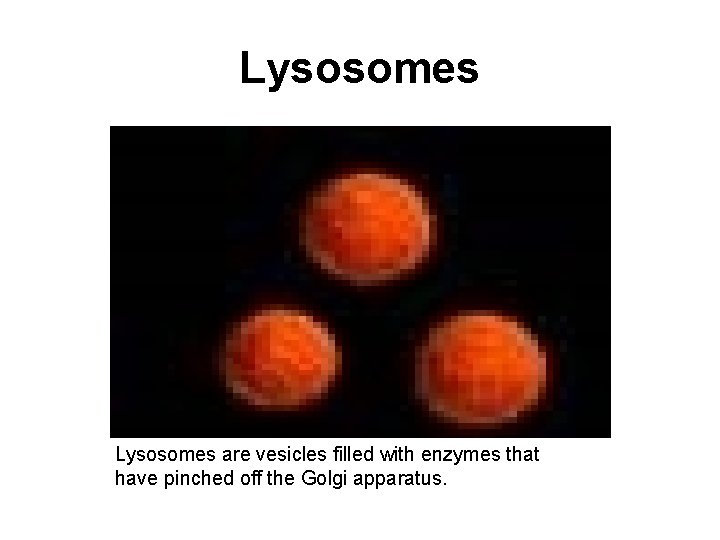 Lysosomes

Lysosomes are vesicles filled with enzymes that have pinched off the Golgi apparatus.